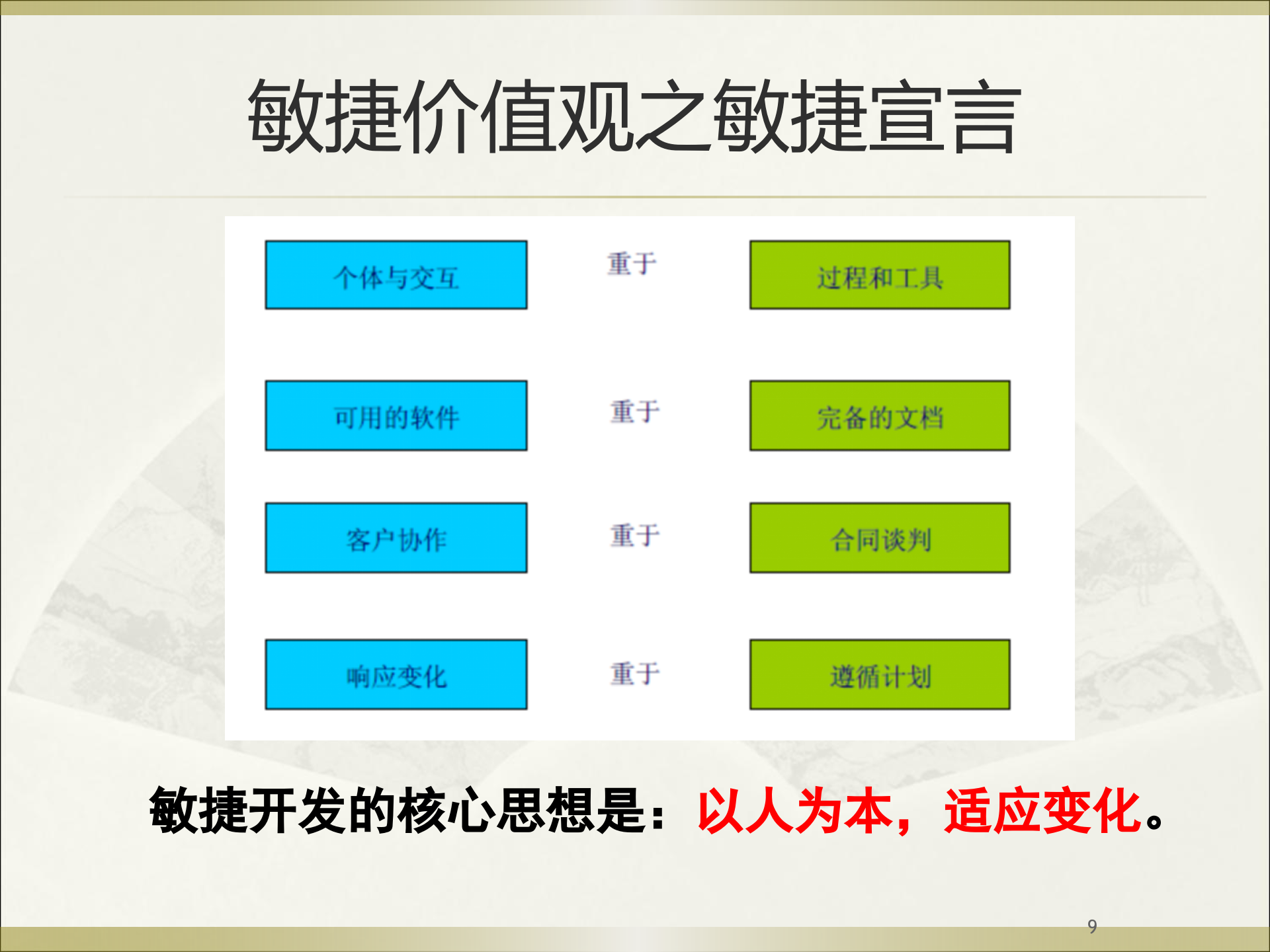 敏捷价值观之敏捷宣言

个体与交互 重于 过程和工具

可用的软件 重于 完备的文档

客户协作 重于 合同谈判

响应变化 重于 遵循计划

敏捷开发的核心思想是：以人为本，适应变化。

9